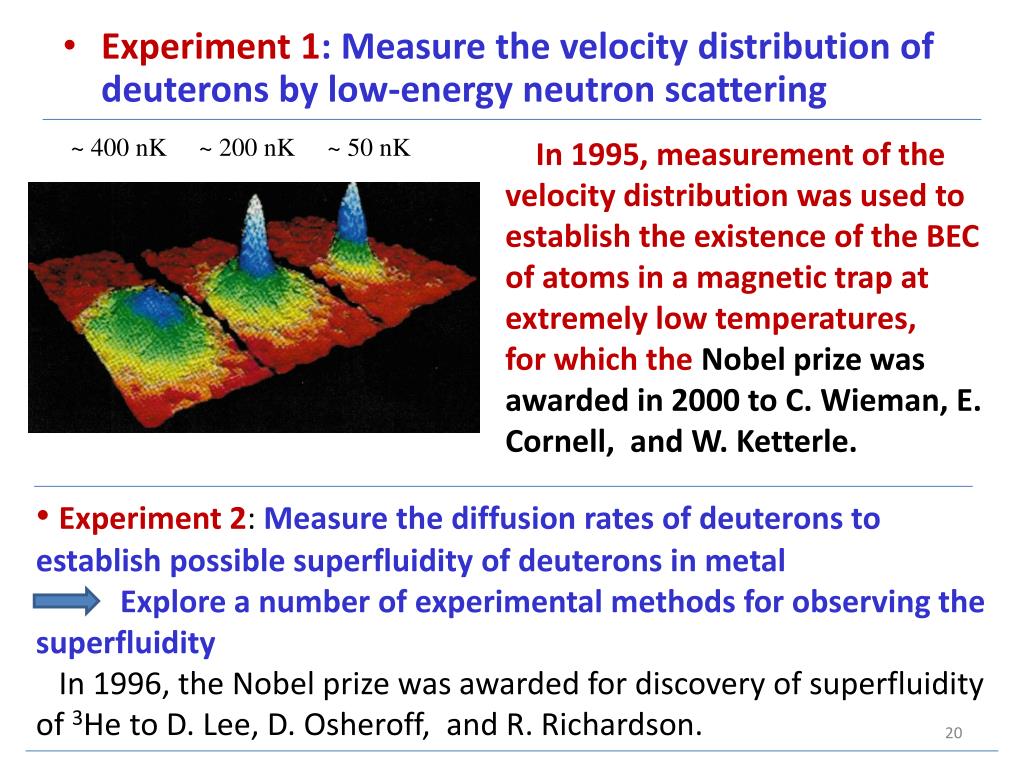 • Experiment 1: Measure the velocity distribution of deuterons by low-energy neutron scattering

~ 400 nK ~ 200 nK ~ 50 nK

In 1995, measurement of the velocity distribution was used to establish the existence of the BEC of atoms in a magnetic trap at extremely low temperatures, for which the Nobel prize was awarded in 2000 to C. Wieman, E. Cornell, and W. Ketterle.

• Experiment 2: Measure the diffusion rates of deuterons to establish possible superfluidity of deuterons in metal

Explore a number of experimental methods for observing the superfluidity

In 1996, the Nobel prize was awarded for discovery of superfluidity of $^3$He to D. Lee, D. Osheroff, and R. Richardson.

20